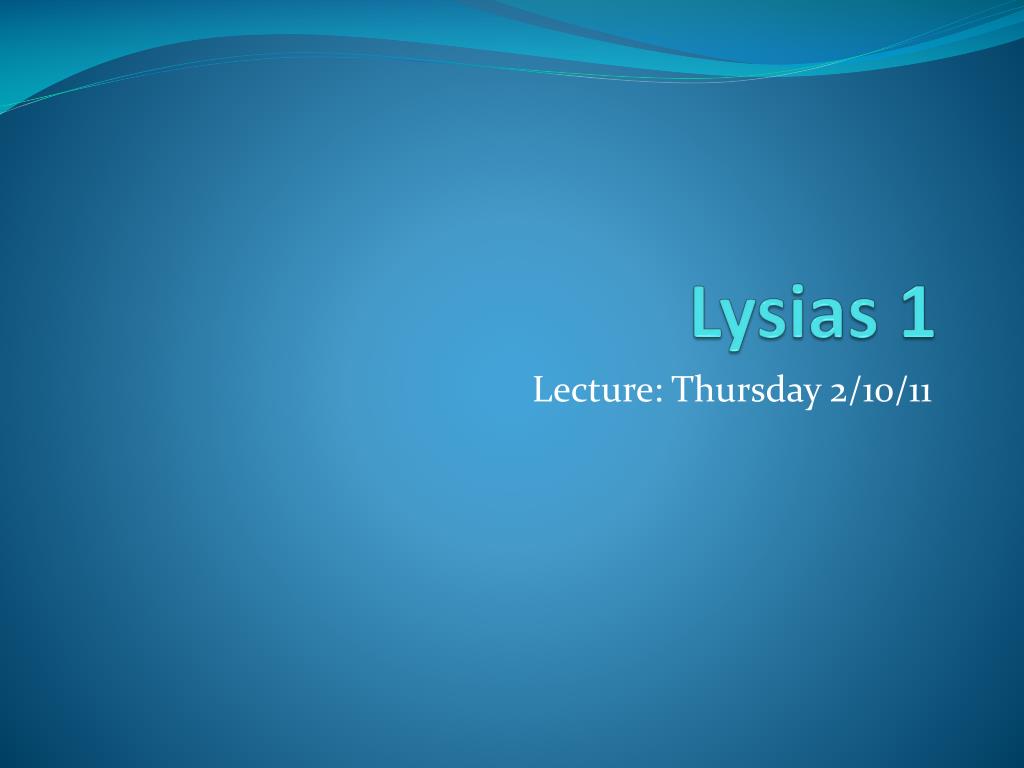 Lysias 1

Lecture: Thursday 2/10/11